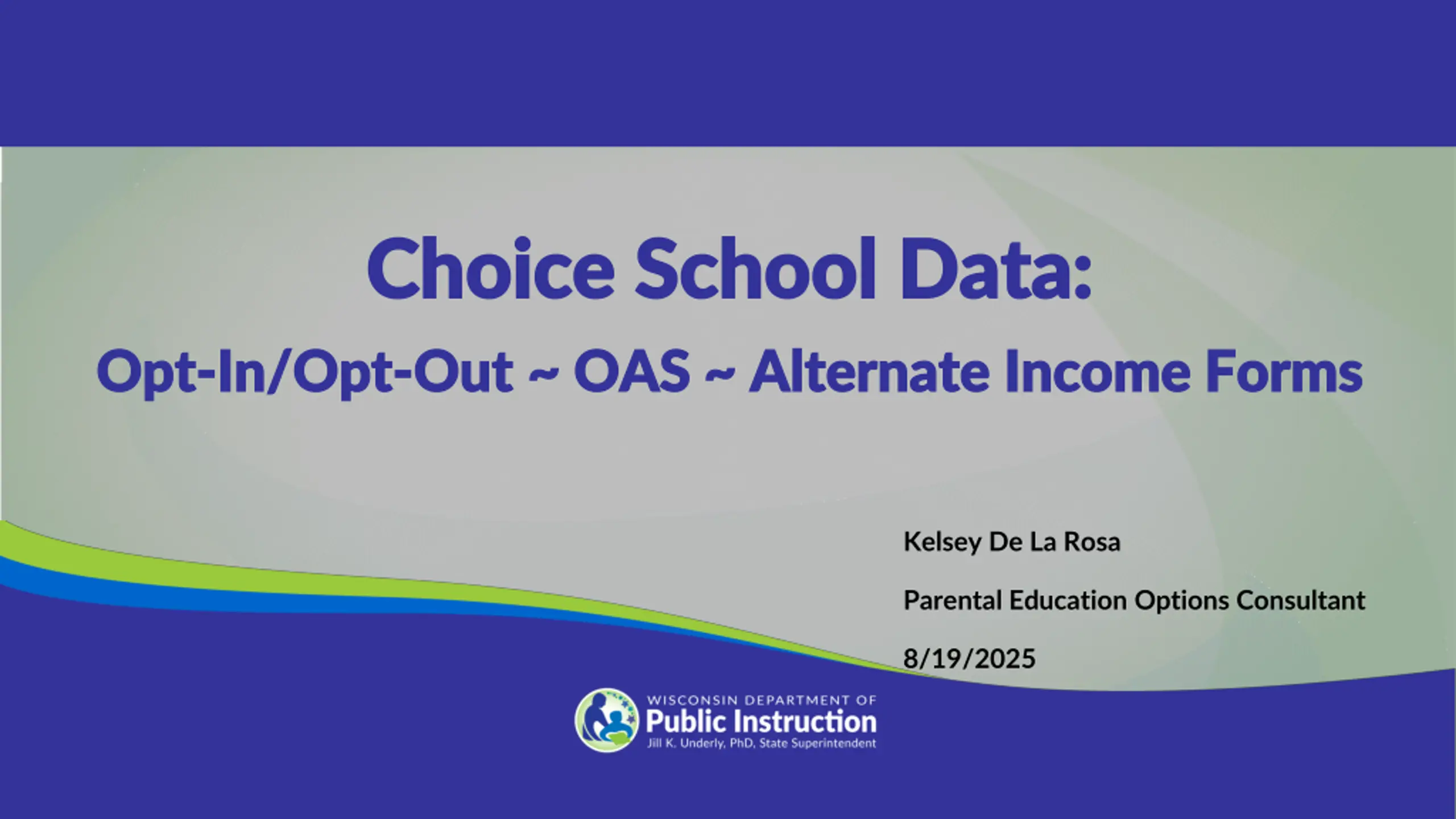 Choice School Data:

Opt-In/Opt-Out ~ OAS ~ Alternate Income Forms

Kelsey De La Rosa

Parental Education Options Consultant

8/19/2025

WISCONSIN DEPARTMENT OF
Public Instruction
Jill K. Underly, PhD, State Superintendent